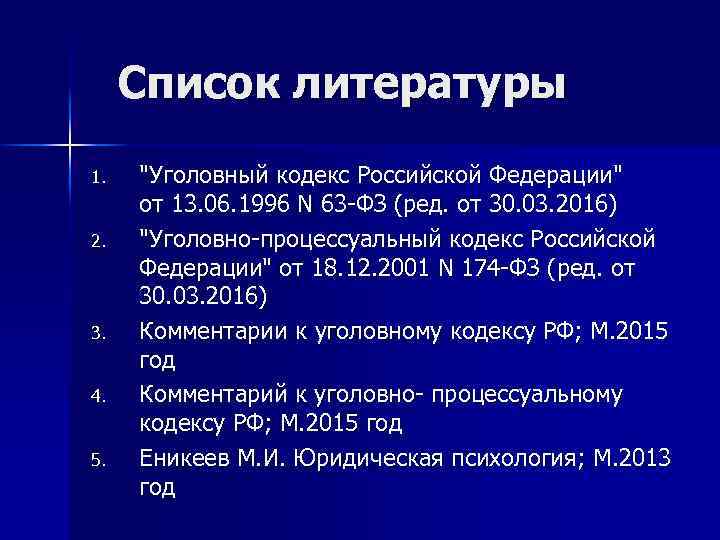 Список литературы

1. "Уголовный кодекс Российской Федерации" от 13.06.1996 N 63-ФЗ (ред. от 30.03.2016)
2. "Уголовно-процессуальный кодекс Российской Федерации" от 18.12.2001 N 174-ФЗ (ред. от 30.03.2016)
3. Комментарии к уголовному кодексу РФ; М.2015 год
4. Комментарий к уголовно- процессуальному кодексу РФ; М.2015 год
5. Еникеев М.И. Юридическая психология; М.2013 год